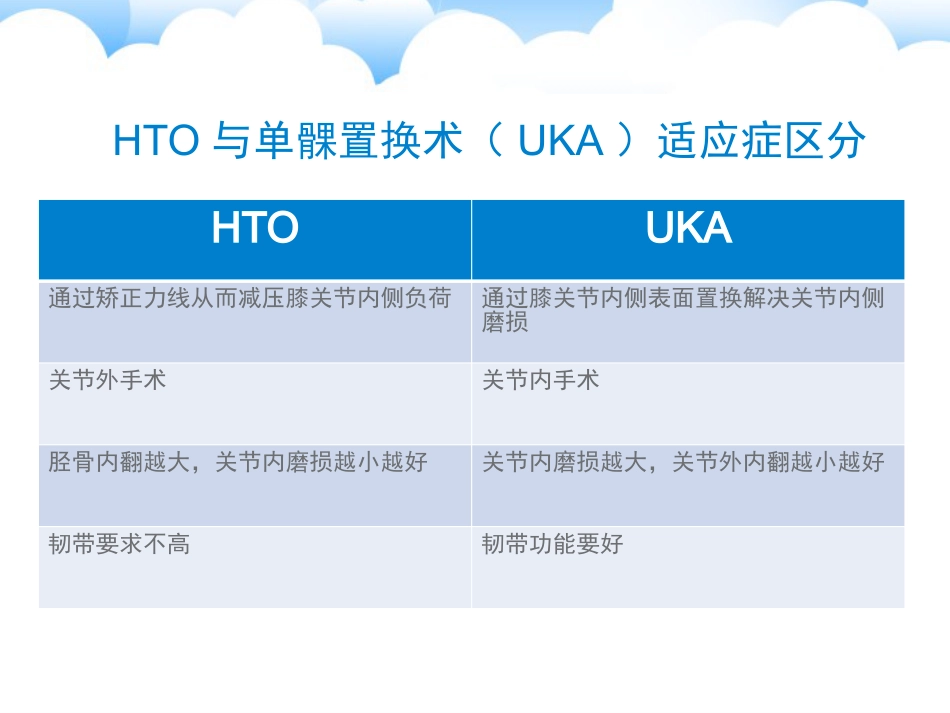 HTO 与单髁置换术（ UKA ）适应症区分

| HTO | UKA |
|---|---|
| 通过矫正力线从而减压膝关节内侧负荷 | 通过膝关节内侧表面置换解决关节内侧磨损 |
| 关节外手术 | 关节内手术 |
| 胫骨内翻越大，关节内磨损越小越好 | 关节内磨损越大，关节外内翻越小越好 |
| 韧带要求不高 | 韧带功能要好 |